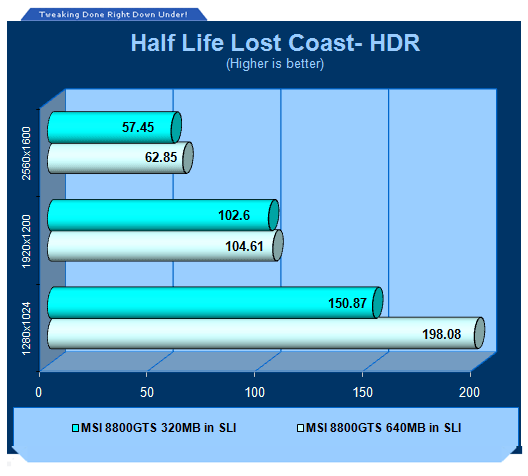 Tweaking Done Right Down Under!

Half Life Lost Coast- HDR
(Higher is better)

2560x1600
57.45
62.85

1920x1200
102.6
104.61

1280x1024
150.87
198.08

0
50
100
150
200

MSI 8800GTS 320MB in SLI
MSI 8800GTS 640MB in SLI